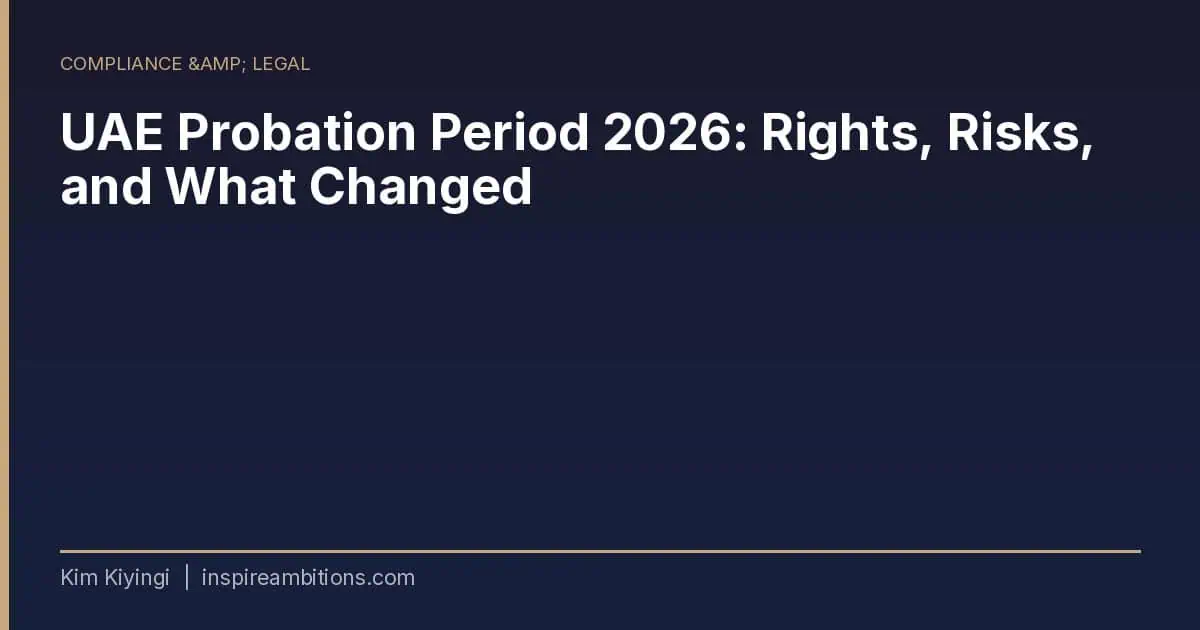 COMPLIANCE &AMP; LEGAL

UAE Probation Period 2026: Rights, Risks, and What Changed

Kim Kiyingi | inspireambitions.com